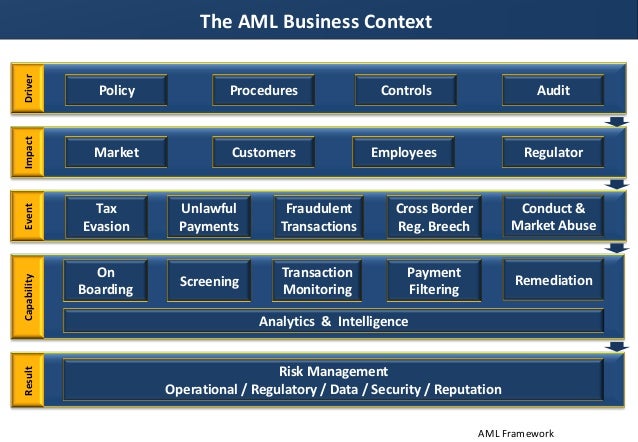 The AML Business Context

Driver

Policy

Procedures

Controls

Audit

Impact

Market

Customers

Employees

Regulator

Event

Tax Evasion

Unlawful Payments

Fraudulent Transactions

Cross Border Reg. Breech

Conduct & Market Abuse

Capability

On Boarding

Screening

Transaction Monitoring

Payment Filtering

Remediation

Analytics & Intelligence

Result

Risk Management
Operational / Regulatory / Data / Security / Reputation

AML Framework